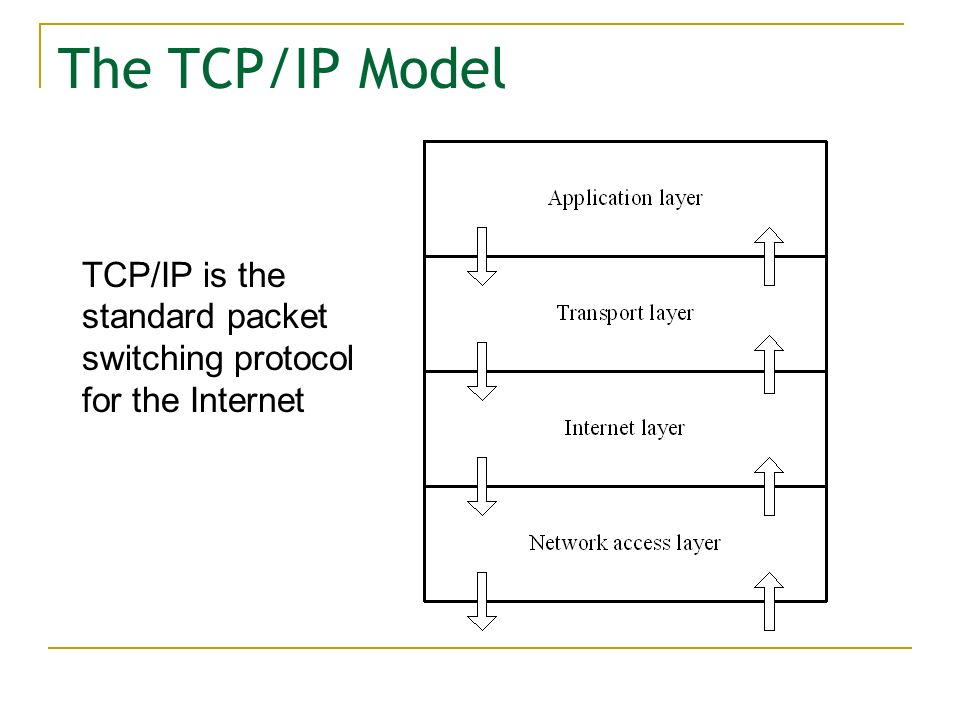 The TCP/IP Model

TCP/IP is the standard packet switching protocol for the Internet

Application layer

Transport layer

Internet layer

Network access layer